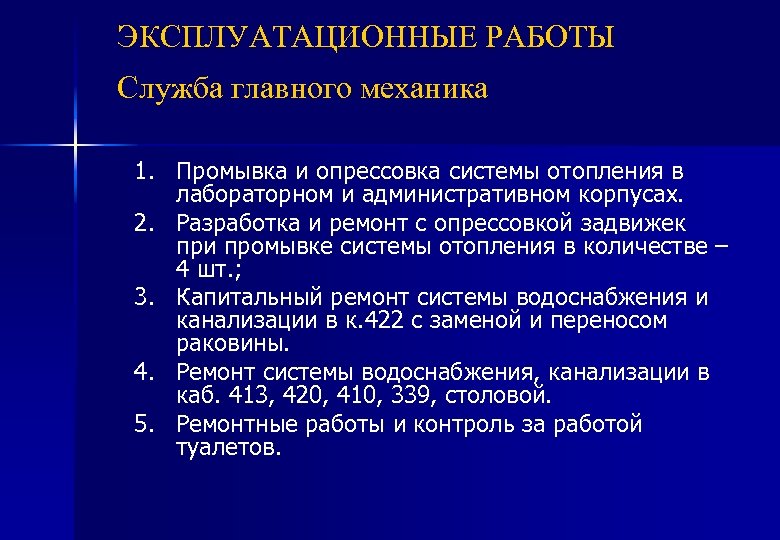 ЭКСПЛУАТАЦИОННЫЕ РАБОТЫ

Служба главного механика

1. Промывка и опрессовка системы отопления в лабораторном и административном корпусах.
2. Разработка и ремонт с опрессовкой задвижек при промывке системы отопления в количестве – 4 шт.;
3. Капитальный ремонт системы водоснабжения и канализации в к.422 с заменой и переносом раковины.
4. Ремонт системы водоснабжения, канализации в каб. 413, 420, 410, 339, столовой.
5. Ремонтные работы и контроль за работой туалетов.